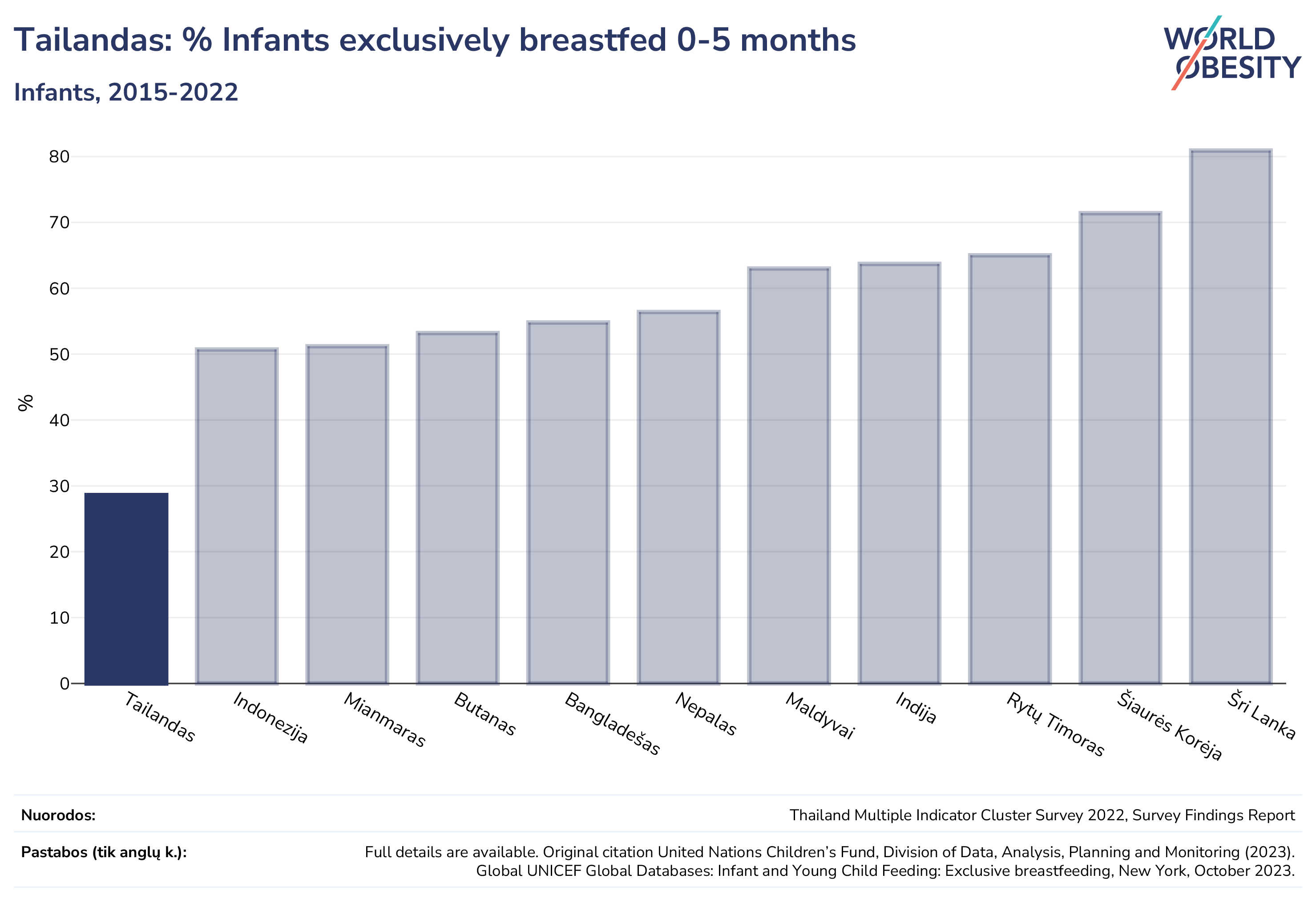 Tailandas: % Infants exclusively breastfed 0-5 months

Infants, 2015-2022

WORLD OBESITY

%

80
70
60
50
40
30
20
10
0

Tailandas
Indonezija
Mianmaras
Butanas
Bangladešas
Nepalas
Maldyvai
Indija
Rytų Timoras
Šiaurės Korėja
Šri Lanka

Nuorodos: Thailand Multiple Indicator Cluster Survey 2022, Survey Findings Report

Pastabos (tik anglų k.): Full details are available. Original citation United Nations Children's Fund, Division of Data, Analysis, Planning and Monitoring (2023). Global UNICEF Global Databases: Infant and Young Child Feeding: Exclusive breastfeeding, New York, October 2023.